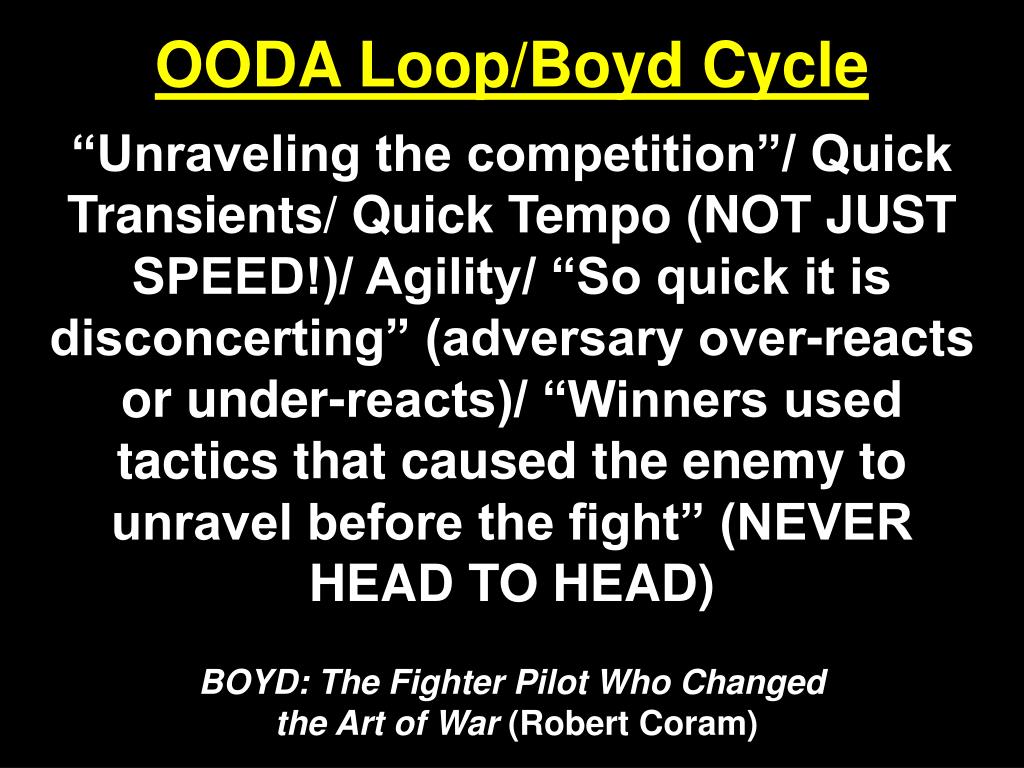 OODA Loop/Boyd Cycle

“Unraveling the competition”/ Quick Transients/ Quick Tempo (NOT JUST SPEED!)/ Agility/ “So quick it is disconcerting” (adversary over-reacts or under-reacts)/ “Winners used tactics that caused the enemy to unravel before the fight” (NEVER HEAD TO HEAD)

BOYD: The Fighter Pilot Who Changed the Art of War (Robert Coram)